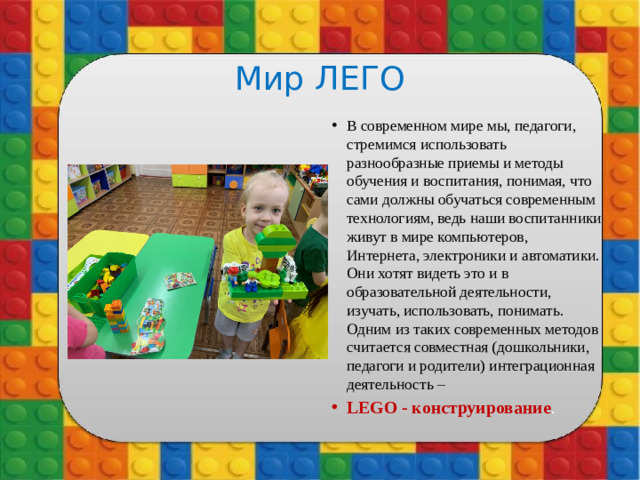 Мир ЛЕГО

• В современном мире мы, педагоги, стремимся использовать разнообразные приемы и методы обучения и воспитания, понимая, что сами должны обучаться современным технологиям, ведь наши воспитанники живут в мире компьютеров, Интернета, электроники и автоматики. Они хотят видеть это и в образовательной деятельности, изучать, использовать, понимать. Одним из таких современных методов считается совместная (дошкольники, педагоги и родители) интеграционная деятельность –

• LEGO - конструирование.